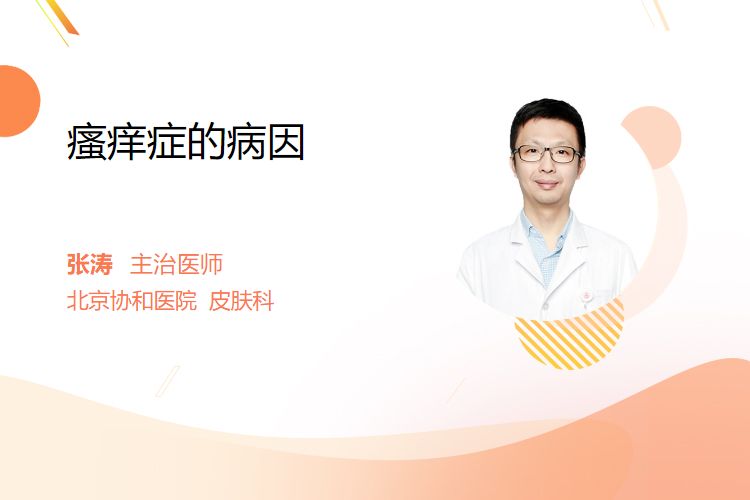 瘙痒症的病因

张涛 主治医师
北京协和医院 皮肤科